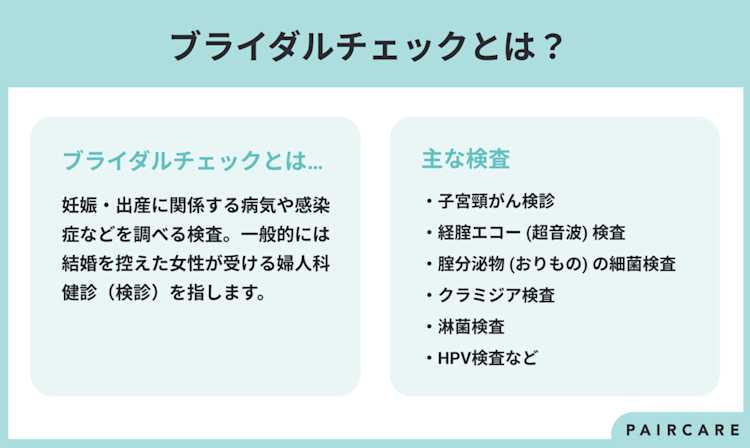 ブライダルチェックとは？

ブライダルチェックとは…

妊娠・出産に関係する病気や感染症などを調べる検査。一般的には結婚を控えた女性が受ける婦人科健診（検診）を指します。

主な検査

・子宮頸がん検診
・経腟エコー (超音波) 検査
・腟分泌物 (おりもの) の細菌検査
・クラミジア検査
・淋菌検査
・HPV検査など

PAIRCARE